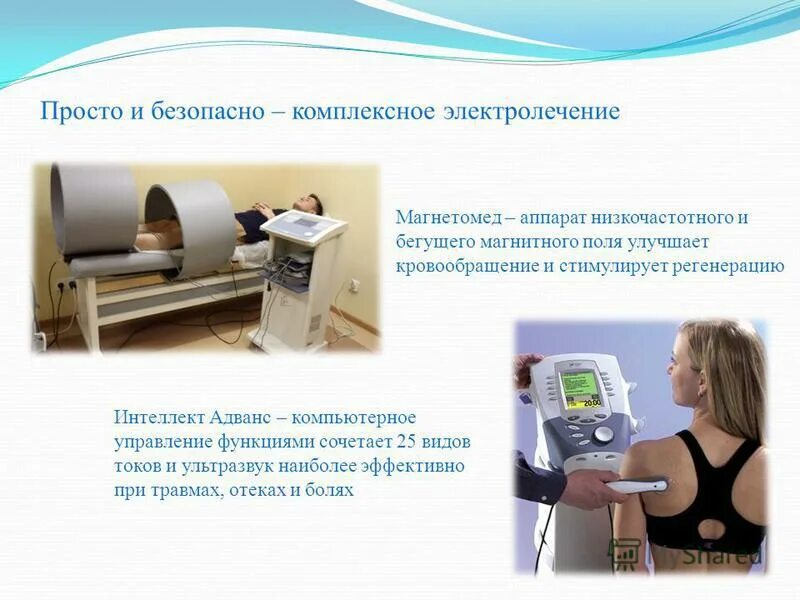 Просто и безопасно – комплексное электролечение

Магнетомед – аппарат низкочастотного и бегущего магнитного поля улучшает кровообращение и стимулирует регенерацию

Интеллект Адванс – компьютерное управление функциями сочетает 25 видов токов и ультразвук наиболее эффективно при травмах, отеках и болях

20:00

MyShared